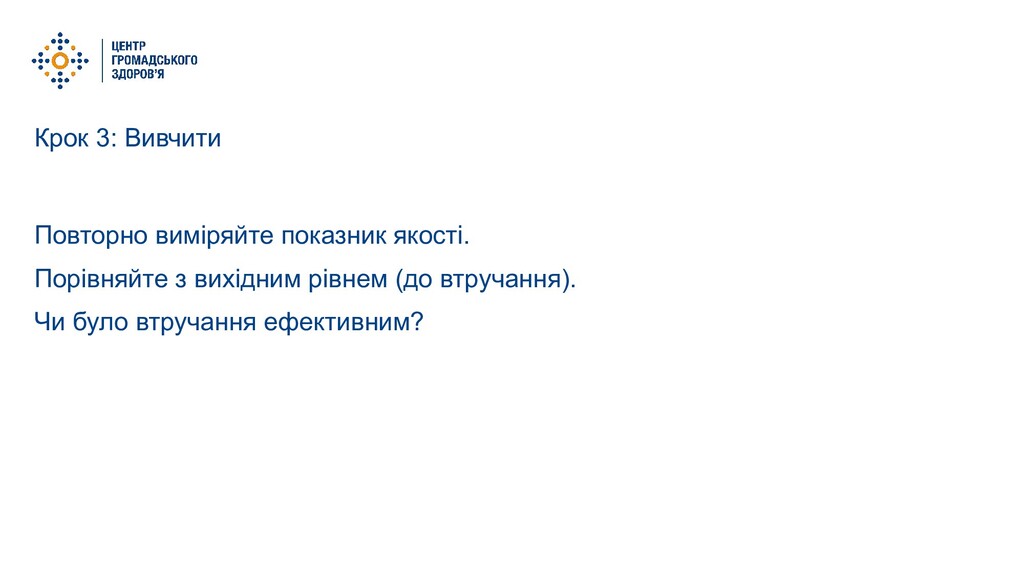 ЦЕНТР
ГРОМАДСЬКОГО
ЗДОРОВ'Я

Крок 3: Вивчити

Повторно виміряйте показник якості.

Порівняйте з вихідним рівнем (до втручання).

Чи було втручання ефективним?